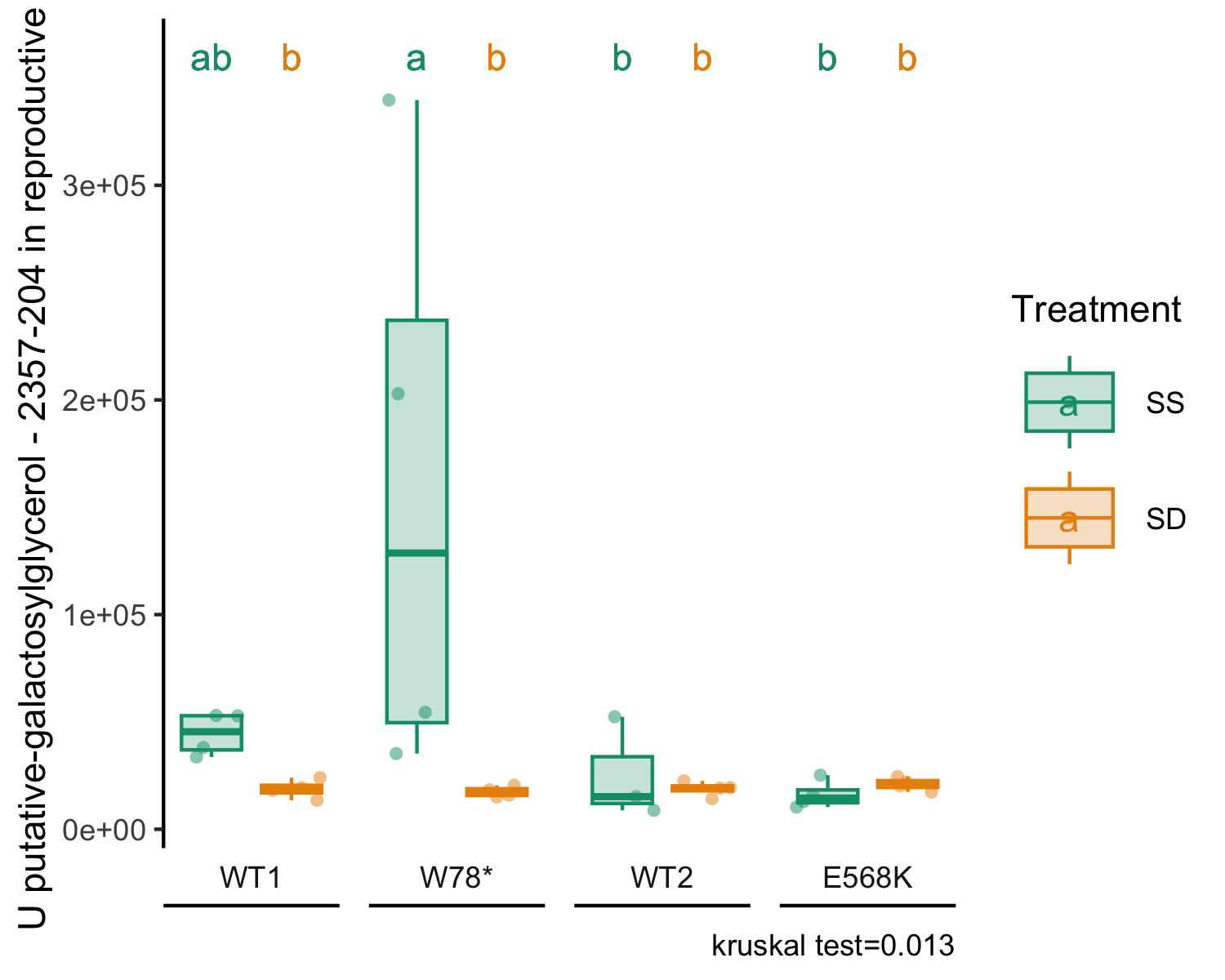 U putative-galactosylglycerol - 2357-204 in reproductive

ab b a b b b b b

3e+05
2e+05
1e+05
0e+00

WT1 W78* WT2 E568K

kruskal test=0.013

Treatment
a SS
a SD